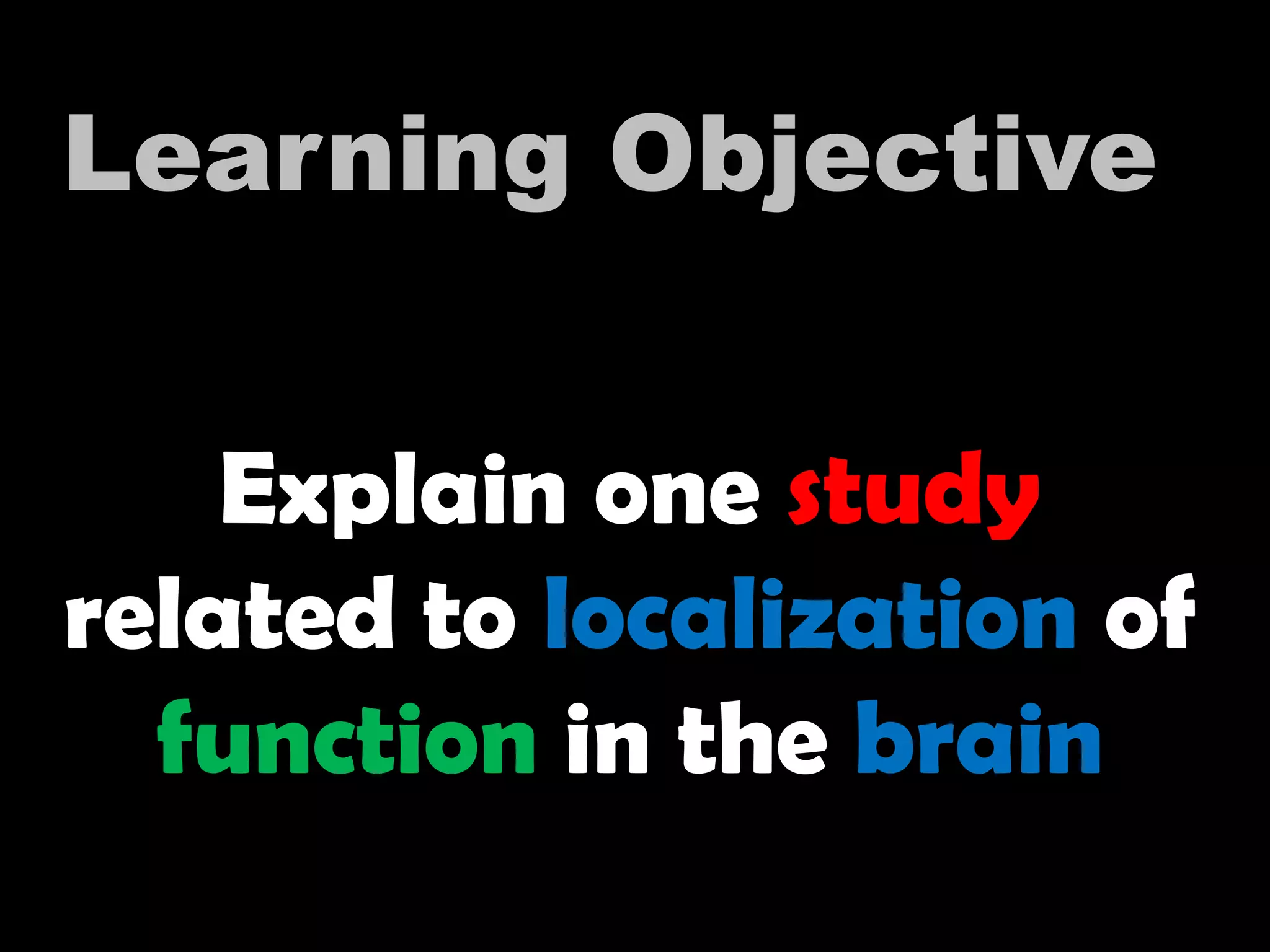 Learning Objective

Explain one study related to localization of function in the brain